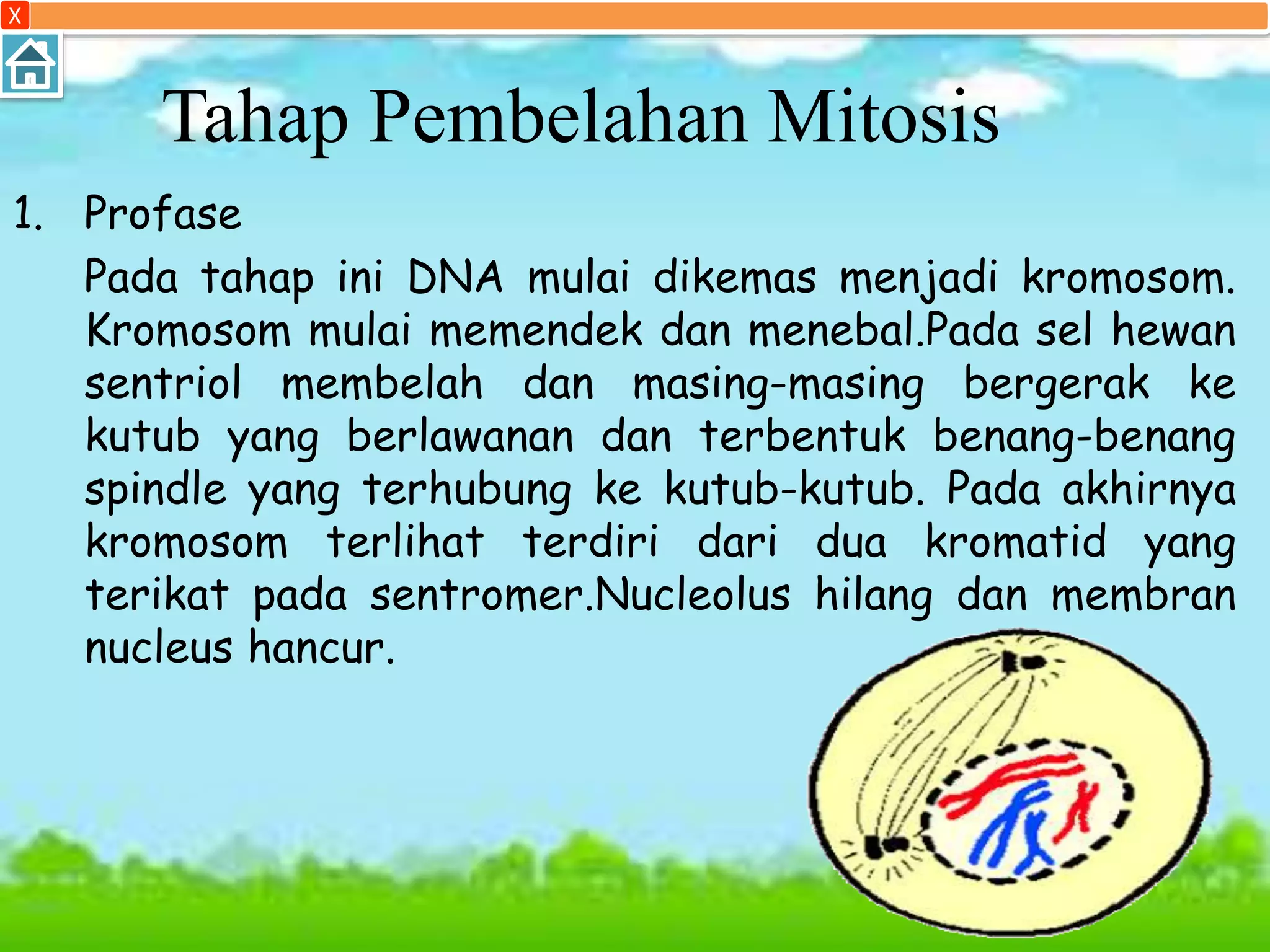 X

Tahap Pembelahan Mitosis

1. Profase

Pada tahap ini DNA mulai dikemas menjadi kromosom. Kromosom mulai memendek dan menebal.Pada sel hewan sentriol membelah dan masing-masing bergerak ke kutub yang berlawanan dan terbentuk benang-benang spindle yang terhubung ke kutub-kutub. Pada akhirnya kromosom terlihat terdiri dari dua kromatid yang terikat pada sentromer.Nucleolus hilang dan membran nucleus hancur.